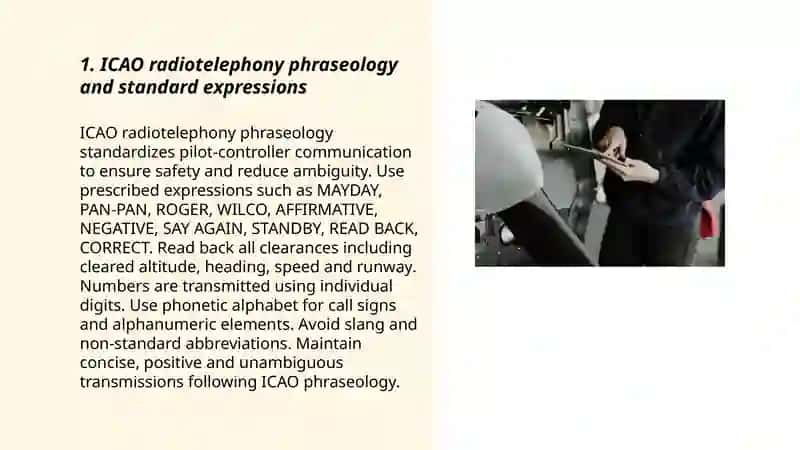 1. ICAO radiotelephony phraseology and standard expressions

ICAO radiotelephony phraseology standardizes pilot-controller communication to ensure safety and reduce ambiguity. Use prescribed expressions such as MAYDAY, PAN-PAN, ROGER, WILCO, AFFIRMATIVE, NEGATIVE, SAY AGAIN, STANDBY, READ BACK, CORRECT. Read back all clearances including cleared altitude, heading, speed and runway. Numbers are transmitted using individual digits. Use phonetic alphabet for call signs and alphanumeric elements. Avoid slang and non-standard abbreviations. Maintain concise, positive and unambiguous transmissions following ICAO phraseology.